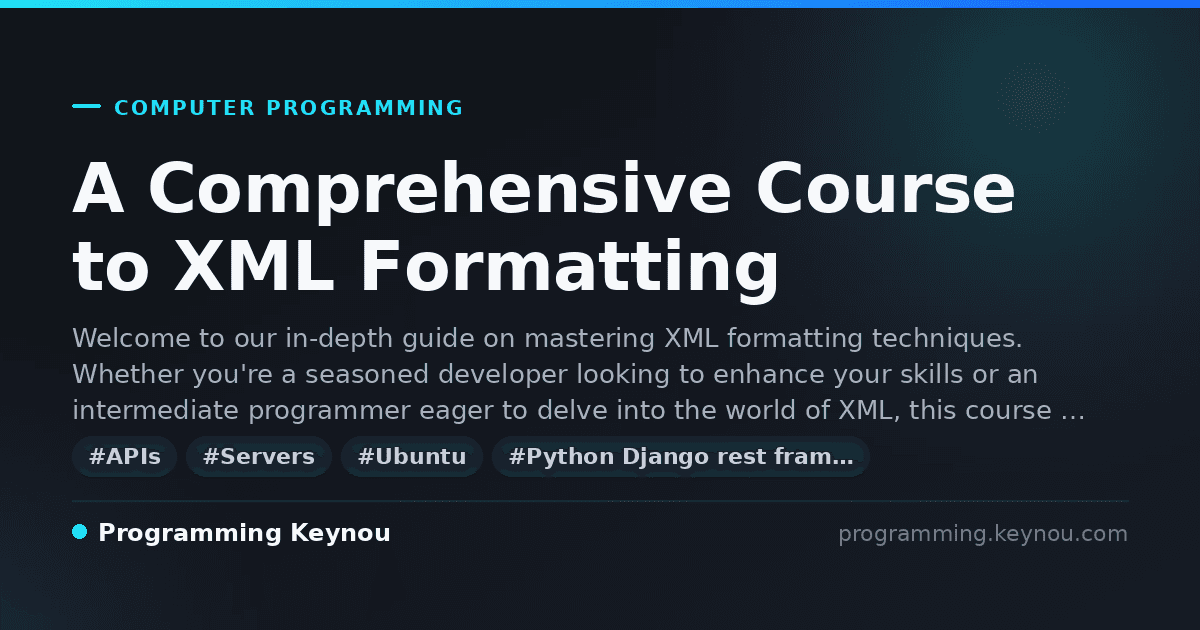 COMPUTER PROGRAMMING

A Comprehensive Course to XML Formatting

Welcome to our in-depth guide on mastering XML formatting techniques. Whether you're a seasoned developer looking to enhance your skills or an intermediate programmer eager to delve into the world of XML, this course …

#APIs #Servers #Ubuntu #Python Django rest fram…

Programming Keynou

programming.keynou.com